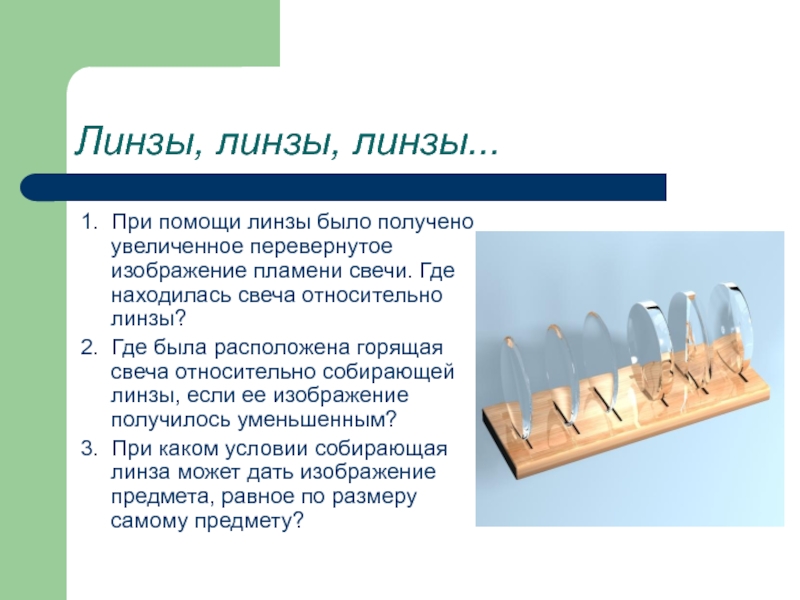 Линзы, линзы, линзы...

1. При помощи линзы было получено увеличенное перевернутое изображение пламени свечи. Где находилась свеча относительно линзы?
2. Где была расположена горящая свеча относительно собирающей линзы, если ее изображение получилось уменьшенным?
3. При каком условии собирающая линза может дать изображение предмета, равное по размеру самому предмету?